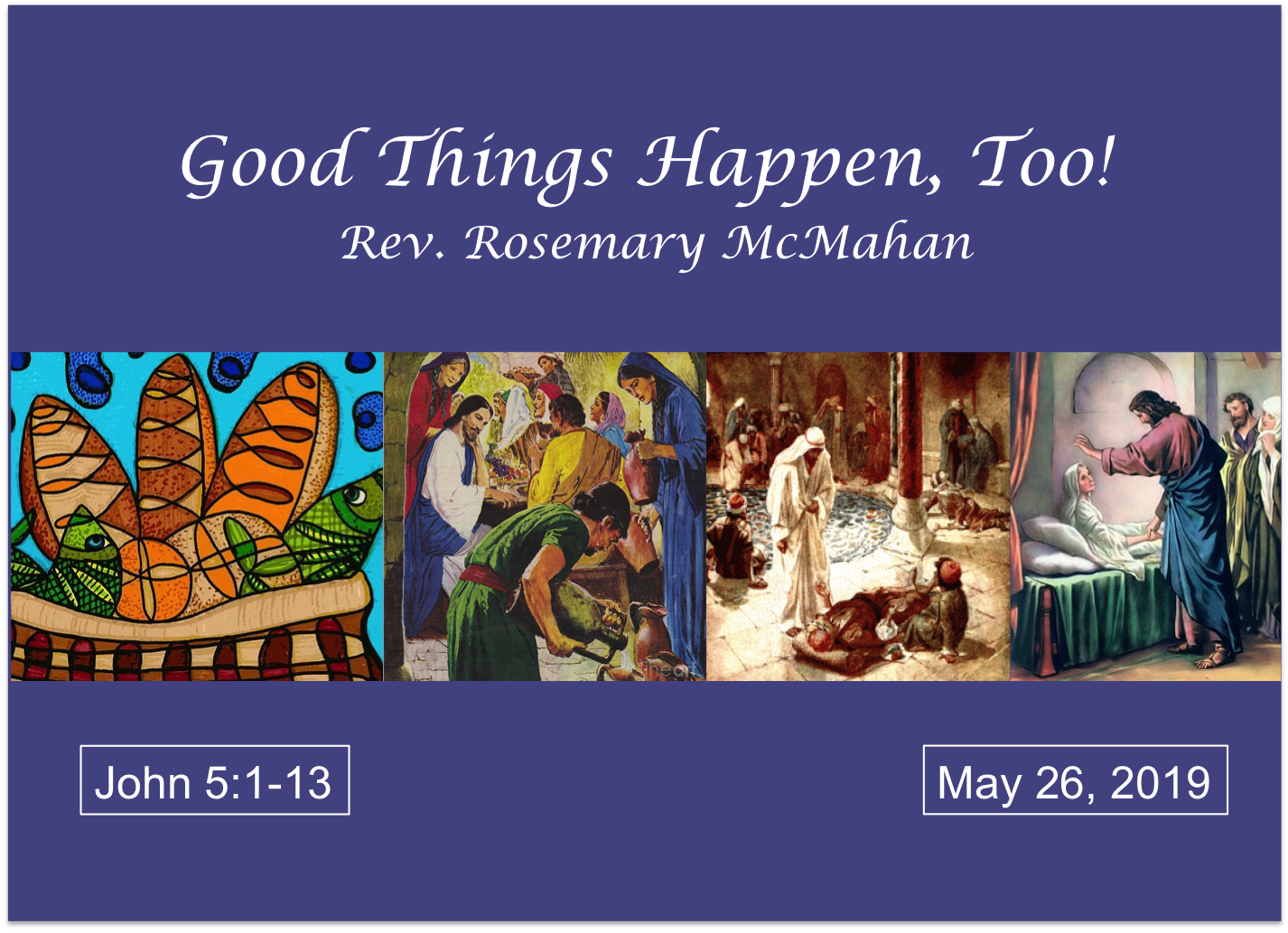 Good Things Happen, Too!
Rev. Rosemary McMahan

John 5:1-13

May 26, 2019